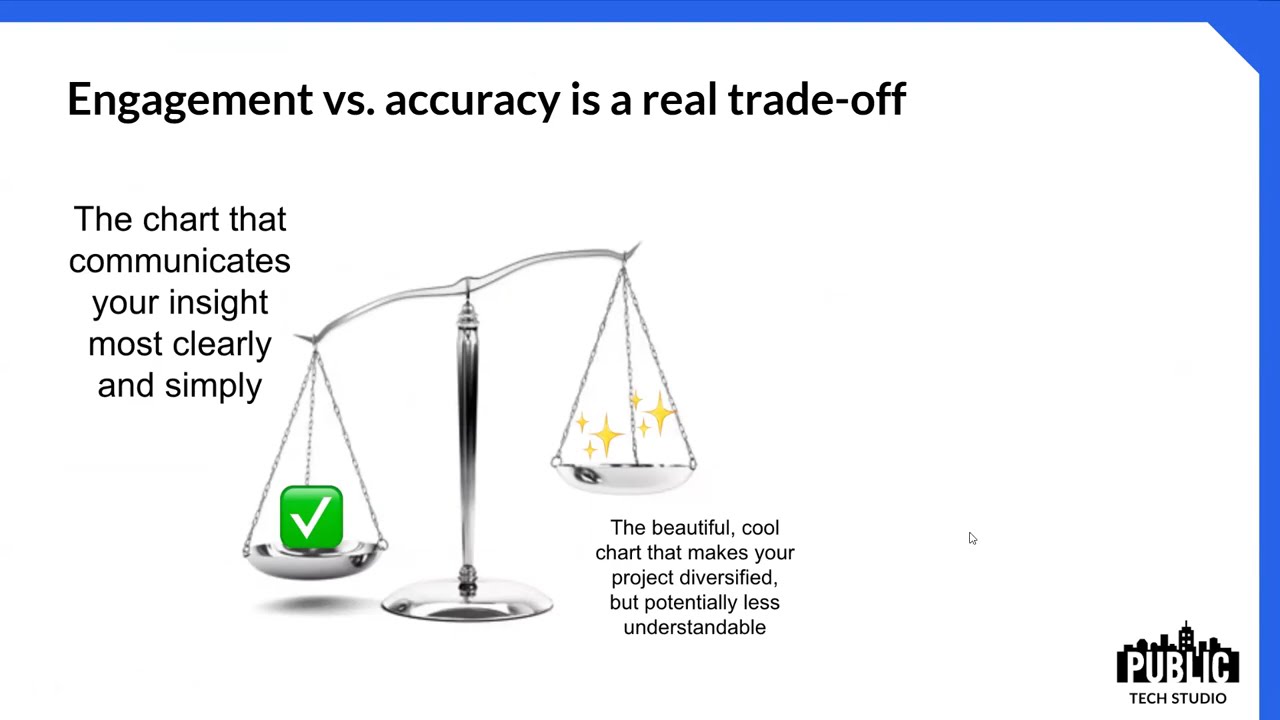 Engagement vs. accuracy is a real trade-off

The chart that communicates your insight most clearly and simply

The beautiful, cool chart that makes your project diversified, but potentially less understandable

PUBLIC
TECH STUDIO